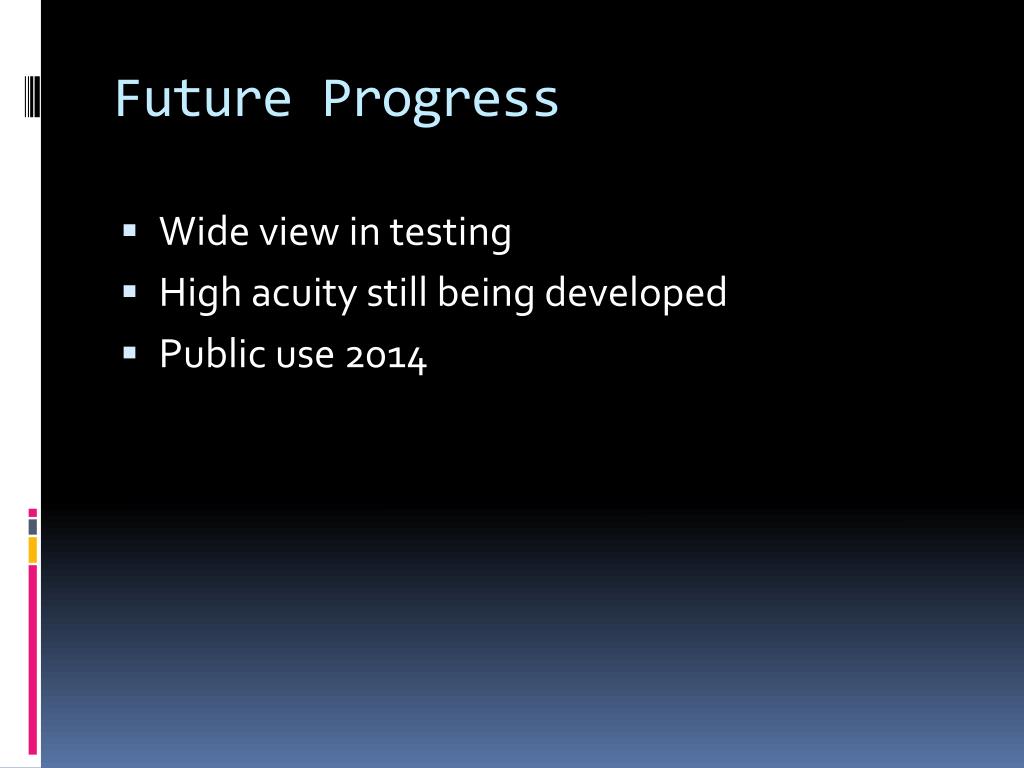 Future Progress

▪ Wide view in testing
▪ High acuity still being developed
▪ Public use 2014